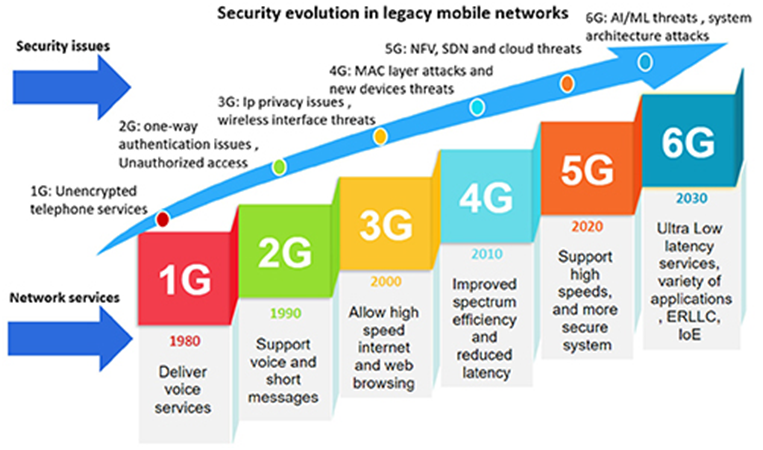 Security evolution in legacy mobile networks

Security issues

1G: Unencrypted telephone services

2G: one-way authentication issues , Unauthorized access

3G: Ip privacy issues , wireless interface threats

4G: MAC layer attacks and new devices threats

5G: NFV, SDN and cloud threats

6G: AI/ML threats , system architecture attacks

Network services

1G
1980
Deliver voice services

2G
1990
Support voice and short messages

3G
2000
Allow high speed internet and web browsing

4G
2010
Improved spectrum efficiency and reduced latency

5G
2020
Support high speeds, and more secure system

6G
2030
Ultra Low latency services, variety of applications , ERLLC, IoE